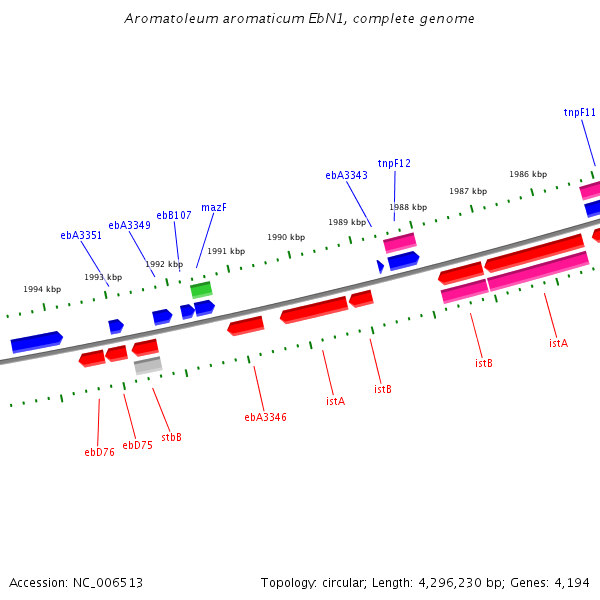 Aromatoleum aromaticum EbN1, complete genome

tnpF11
tnpF12
ebA3343
1986 kbp
1987 kbp
1988 kbp
1989 kbp
mazF
ebB107
ebA3349
ebA3351
1990 kbp
1991 kbp
1992 kbp
1993 kbp
1994 kbp

istA
istB
istB
istA
ebA3346
stbB
ebD75
ebD76

Accession: NC_006513
Topology: circular; Length: 4,296,230 bp; Genes: 4,194